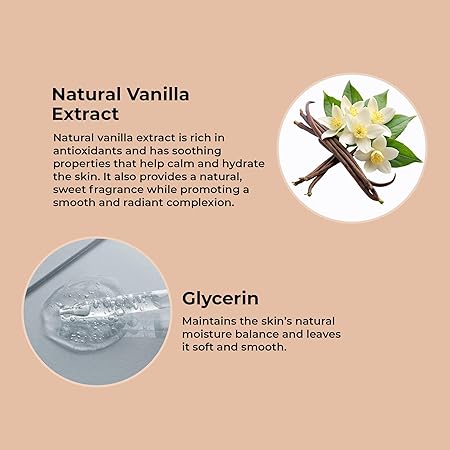 Natural Vanilla Extract

Natural vanilla extract is rich in antioxidants and has soothing properties that help calm and hydrate the skin. It also provides a natural, sweet fragrance while promoting a smooth and radiant complexion.

Glycerin

Maintains the skin's natural moisture balance and leaves it soft and smooth.